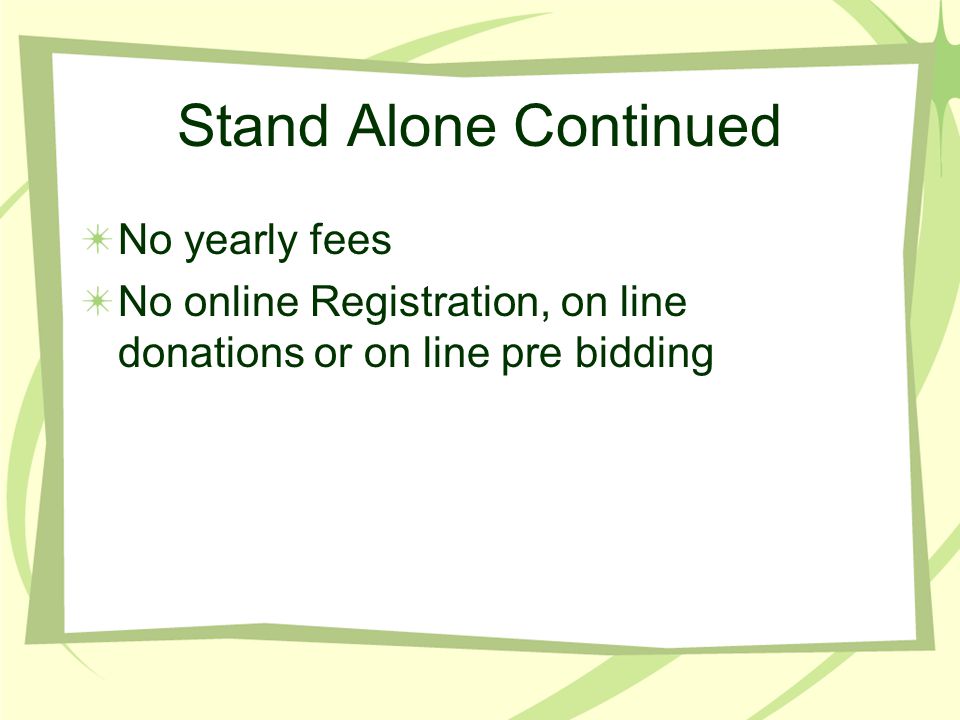 Stand Alone Continued

No yearly fees

No online Registration, on line donations or on line pre bidding